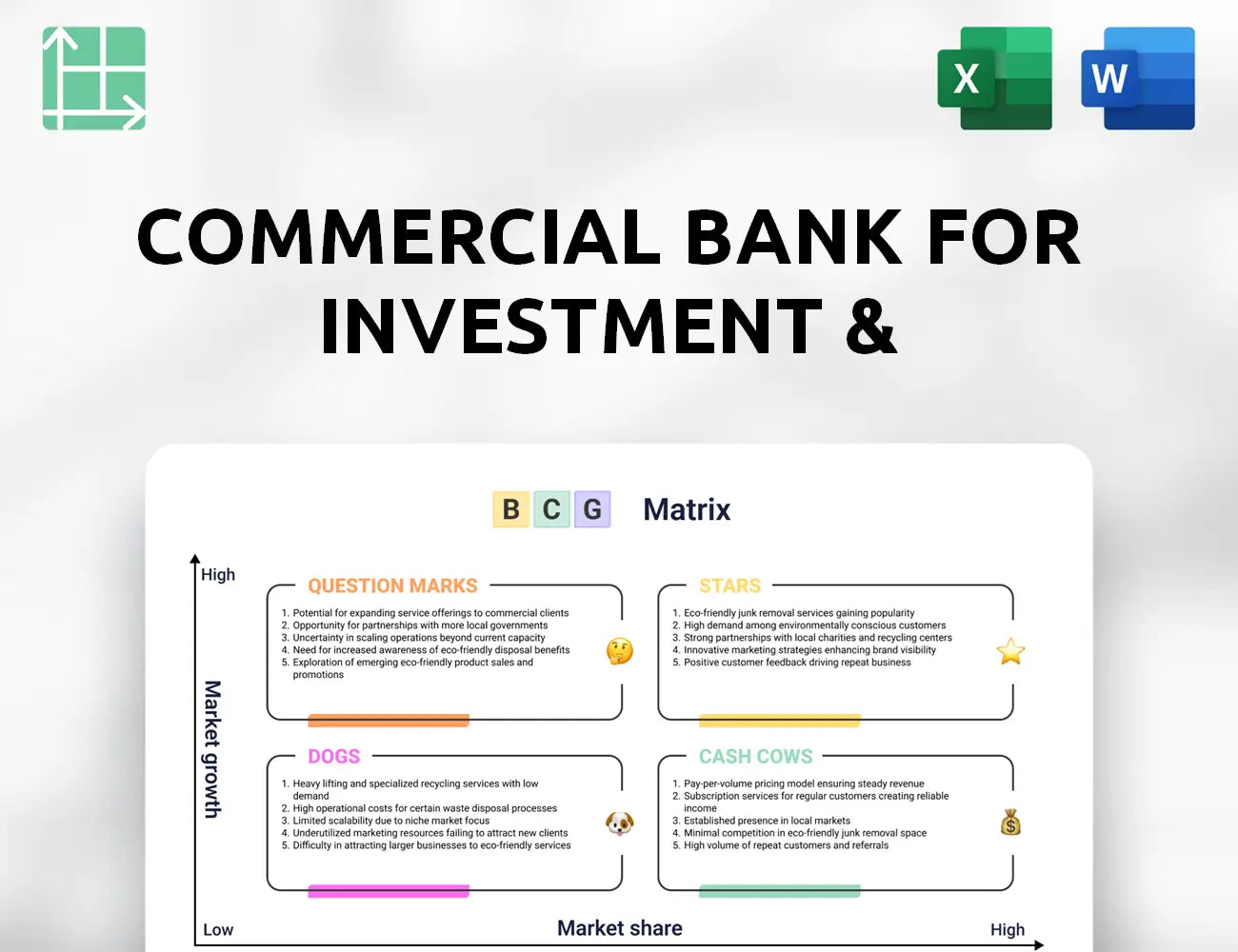 X

W

COMMERCIAL BANK FOR INVESTMENT &

B C G Matrix

High

Market growth

QUESTION MARKS

1. Potential for expanding service offerings to commercial clients
2. Opportunity for partnerships with more local governments
3. Uncertainty in scaling operations beyond current capacity
4. Need for increased awareness of eco-friendly disposal benefits
5. Exploration of emerging eco-friendly product sales and promotions

STARS

1. Eco-friendly junk removal services gaining popularity
2. High demand among environmentally conscious customers
3. Strong partnerships with local charities and recycling centers
4. Innovative marketing strategies enhancing brand visibility
5. Positive customer feedback driving repeat business

DOGS

1. Heavy lifting and specialized recycling services with low demand
2. High operational costs for certain waste disposal processes
3. Limited scalability due to niche market focus
4. Underutilized marketing resources failing to attract new clients
5. Difficulty in attracting larger businesses to eco-friendly services

CASH COWS

1. Pay-per-volume pricing model ensuring steady revenue
2. Subscription services for regular customers creating reliable income
3. Established presence in local markets
4. Minimal competition in eco-friendly junk removal space
5. High volume of repeat customers and referrals

Low

Market share

High